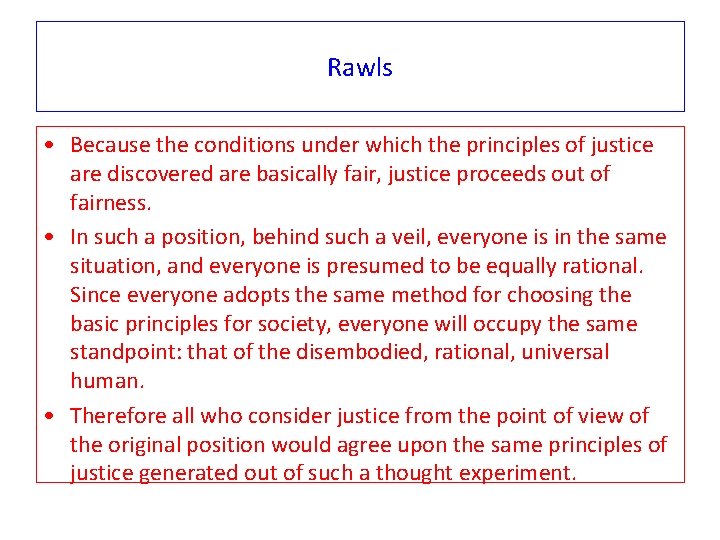 Rawls

• Because the conditions under which the principles of justice are discovered are basically fair, justice proceeds out of fairness.

• In such a position, behind such a veil, everyone is in the same situation, and everyone is presumed to be equally rational. Since everyone adopts the same method for choosing the basic principles for society, everyone will occupy the same standpoint: that of the disembodied, rational, universal human.

• Therefore all who consider justice from the point of view of the original position would agree upon the same principles of justice generated out of such a thought experiment.